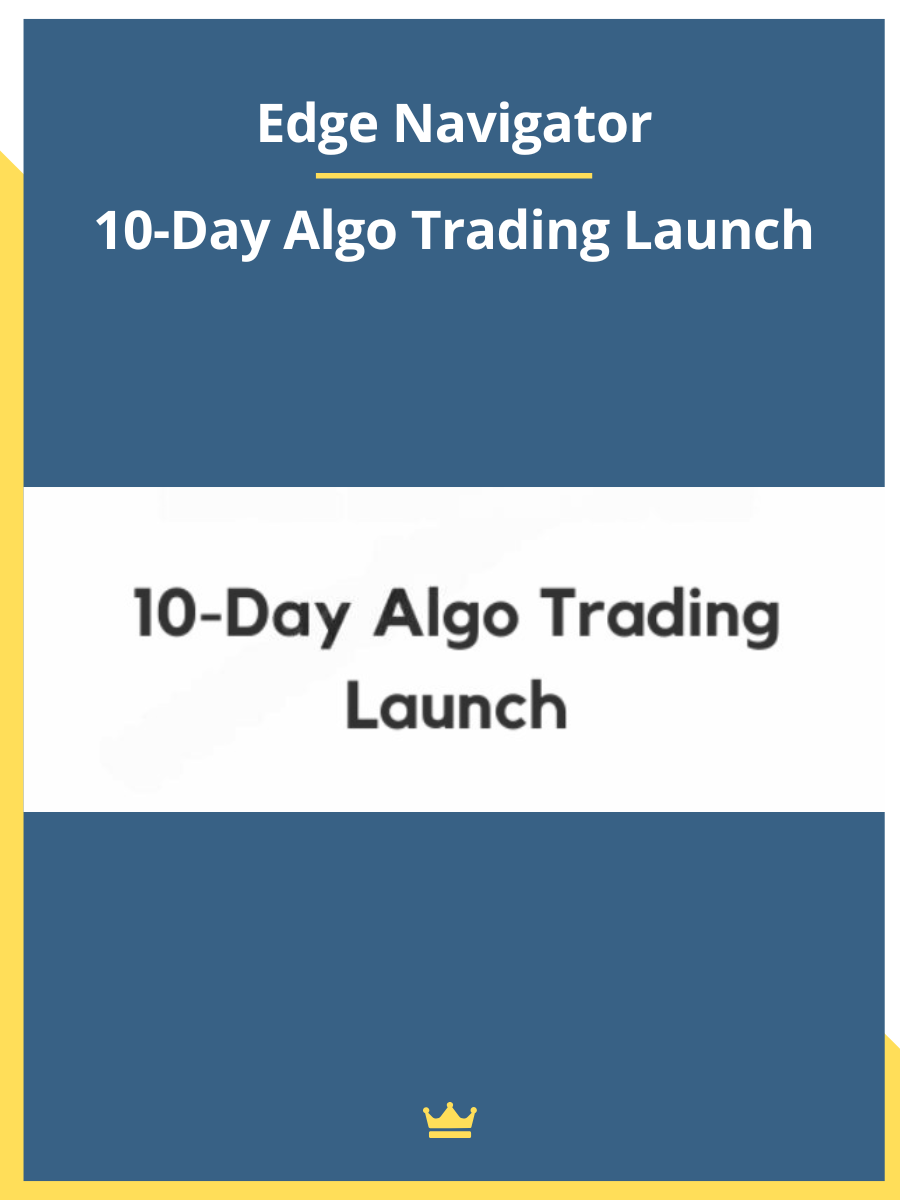 Edge Navigator

10-Day Algo Trading Launch

10-Day Algo Trading Launch